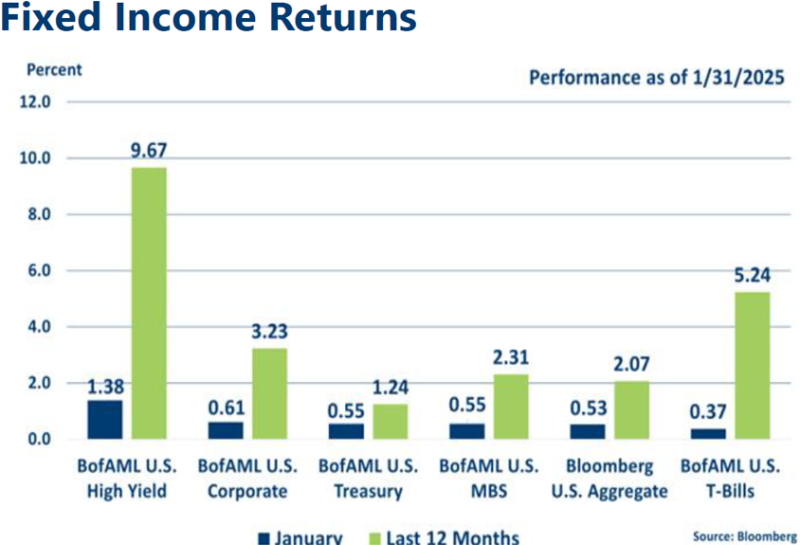 Fixed Income Returns

Percent

Performance as of 1/31/2025

12.0
10.0
8.0
6.0
4.0
2.0
0.0

1.38
9.67
0.61
3.23
0.55
1.24
0.55
2.31
0.53
2.07
0.37
5.24

BofAML U.S. High Yield
BofAML U.S. Corporate
BofAML U.S. Treasury
BofAML U.S. MBS
Bloomberg U.S. Aggregate
BofAML U.S. T-Bills

January
Last 12 Months

Source: Bloomberg